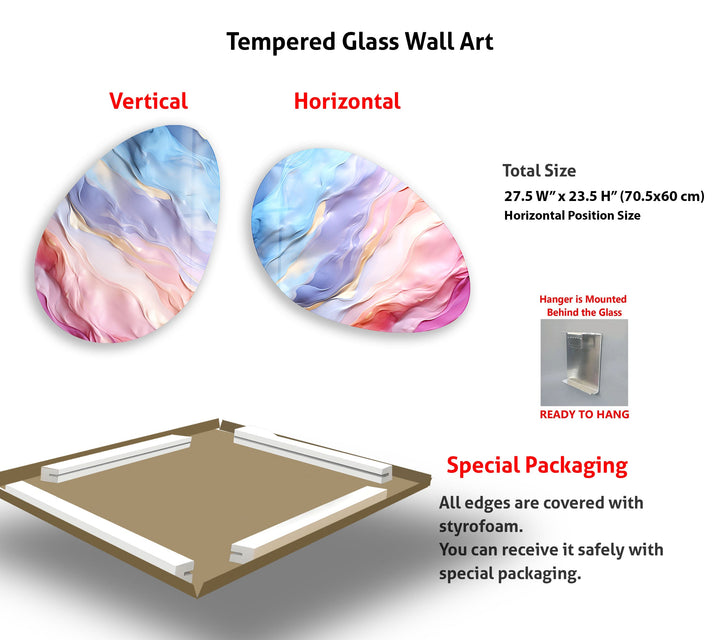 Tempered Glass Wall Art

Vertical

Horizontal

Total Size
27.5 W" x 23.5 H" (70.5x60 cm)
Horizontal Position Size

Hanger is Mounted Behind the Glass

READY TO HANG

Special Packaging

All edges are covered with styrofoam.
You can receive it safely with special packaging.